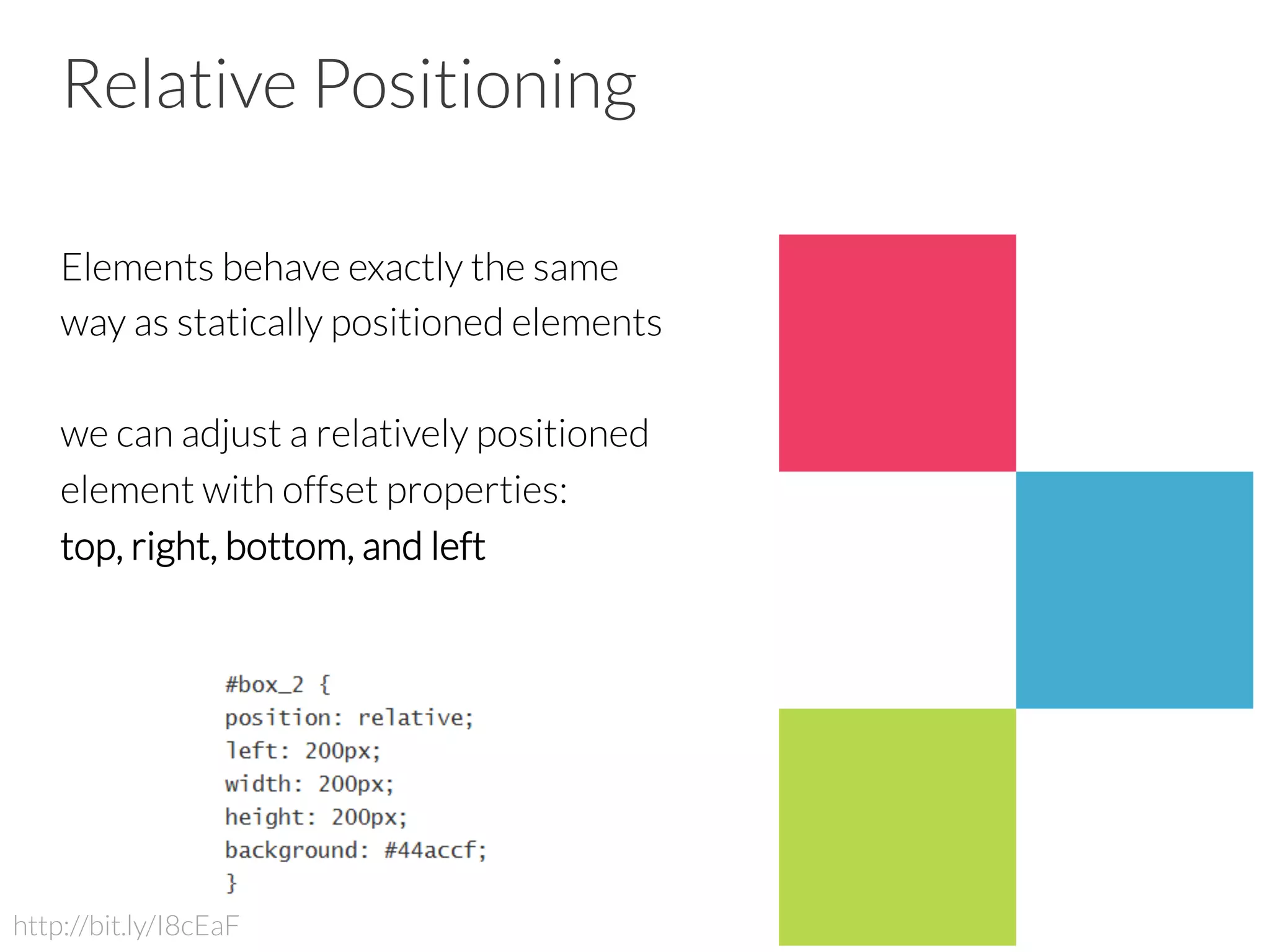 Relative Positioning

Elements behave exactly the same way as statically positioned elements

we can adjust a relatively positioned element with offset properties:
top, right, bottom, and left

#box_2 {
position: relative;
left: 200px;
width: 200px;
height: 200px;
background: #44accf;
}

http://bit.ly/I8cEaF